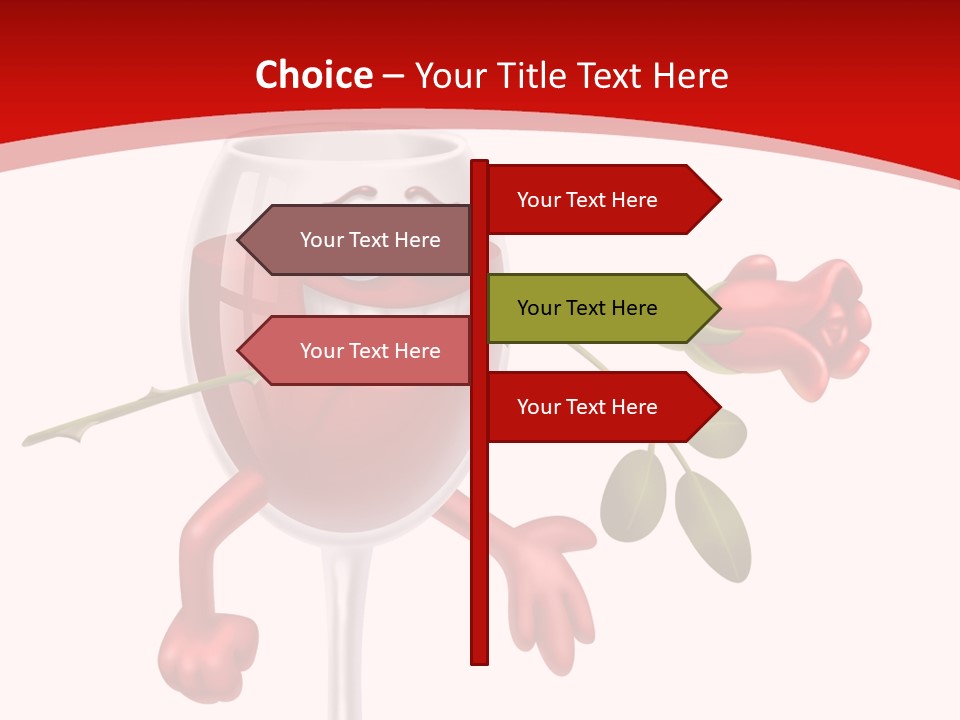 Choice – Your Title Text Here

Your Text Here

Your Text Here

Your Text Here

Your Text Here

Your Text Here